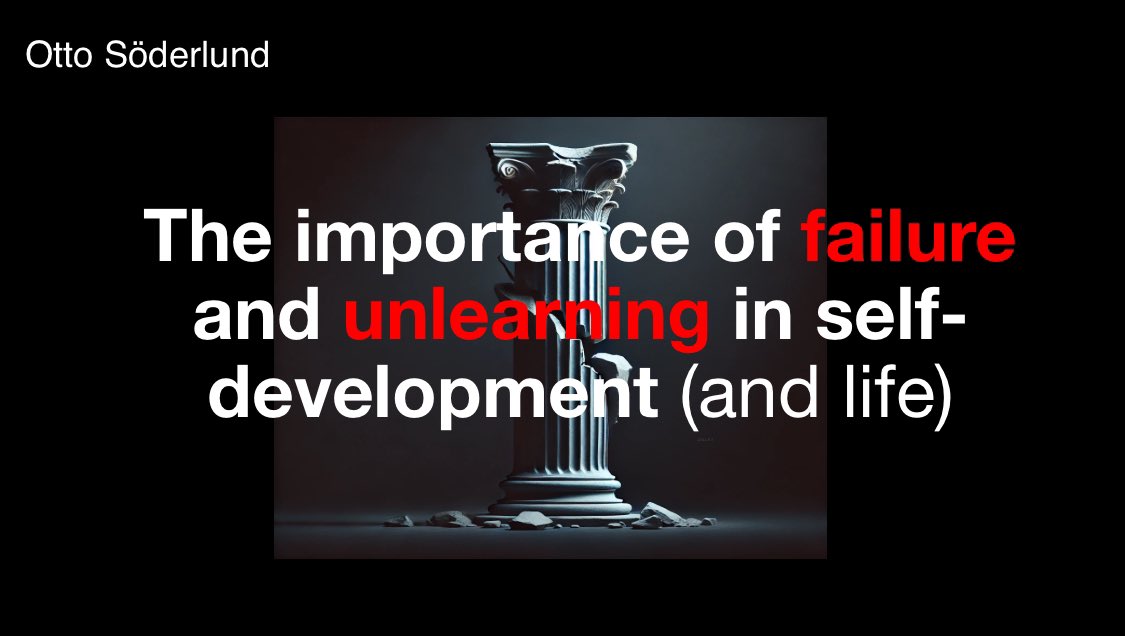 Otto Söderlund

The importance of failure and unlearning in self-development (and life)